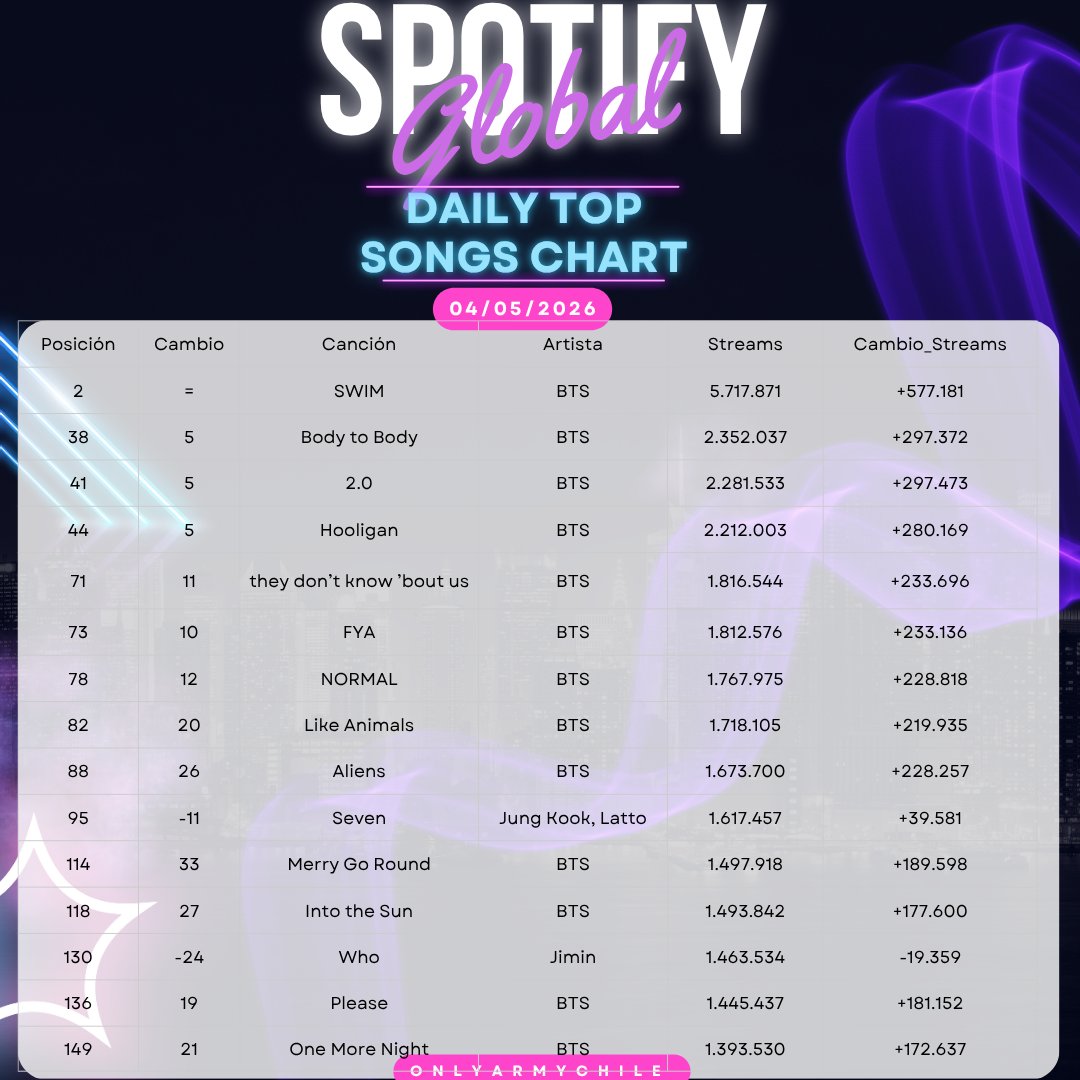 SPOTIFY
Global

DAILY TOP SONGS CHART

04/05/2026

| Posición | Cambio | Canción | Artista | Streams | Cambio_Streams |
|---|---|---|---|---|---|
| 2 | = | SWIM | BTS | 5.717.871 | +577.181 |
| 38 | 5 | Body to Body | BTS | 2.352.037 | +297.372 |
| 41 | 5 | 2.0 | BTS | 2.281.533 | +297.473 |
| 44 | 5 | Hooligan | BTS | 2.212.003 | +280.169 |
| 71 | 11 | they don't know 'bout us | BTS | 1.816.544 | +233.696 |
| 73 | 10 | FYA | BTS | 1.812.576 | +233.136 |
| 78 | 12 | NORMAL | BTS | 1.767.975 | +228.818 |
| 82 | 20 | Like Animals | BTS | 1.718.105 | +219.935 |
| 88 | 26 | Aliens | BTS | 1.673.700 | +228.257 |
| 95 | -11 | Seven | Jung Kook, Latto | 1.617.457 | +39.581 |
| 114 | 33 | Merry Go Round | BTS | 1.497.918 | +189.598 |
| 118 | 27 | Into the Sun | BTS | 1.493.842 | +177.600 |
| 130 | -24 | Who | Jimin | 1.463.534 | -19.359 |
| 136 | 19 | Please | BTS | 1.445.437 | +181.152 |
| 149 | 21 | One More Night | BTS | 1.393.530 | +172.637 |

ONLYARMYCHILE